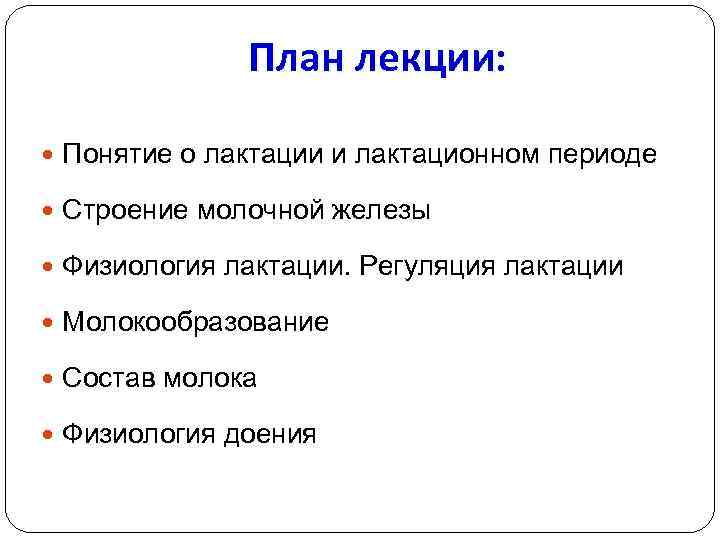 План лекции:

Понятие о лактации и лактационном периоде

Строение молочной железы

Физиология лактации. Регуляция лактации

Молокообразование

Состав молока

Физиология доения